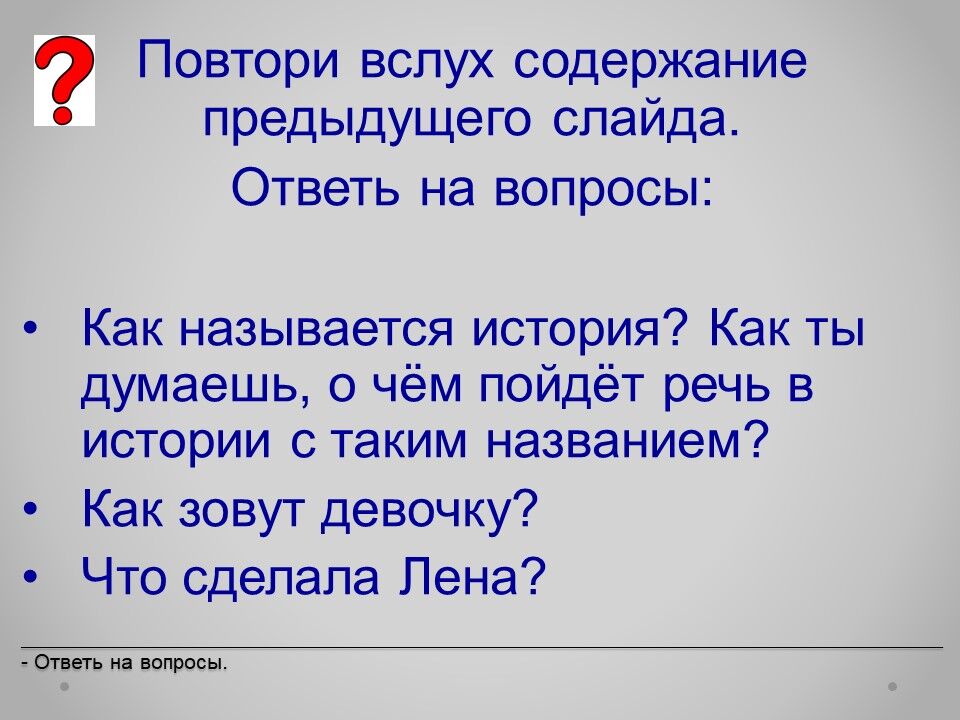 ?

Повтори вслух содержание предыдущего слайда.

Ответь на вопросы:

• Как называется история? Как ты думаешь, о чём пойдёт речь в истории с таким названием?
• Как зовут девочку?
• Что сделала Лена?

- Ответь на вопросы.